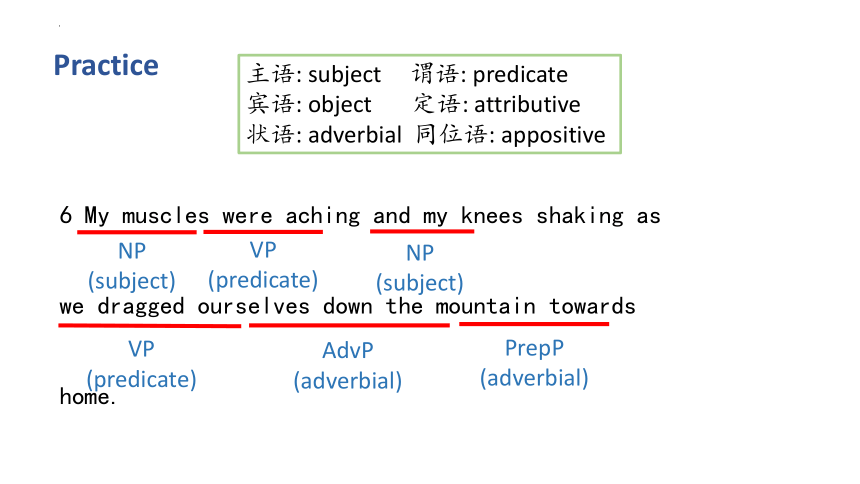 Practice

主语: subject 谓语: predicate
宾语: object 定语: attributive
状语: adverbial 同位语: appositive

6 My muscles were aching and my knees shaking as

NP (subject) VP (predicate) NP (subject)

we dragged ourselves down the mountain towards

VP (predicate) AdvP (adverbial) PrepP (adverbial)

home.